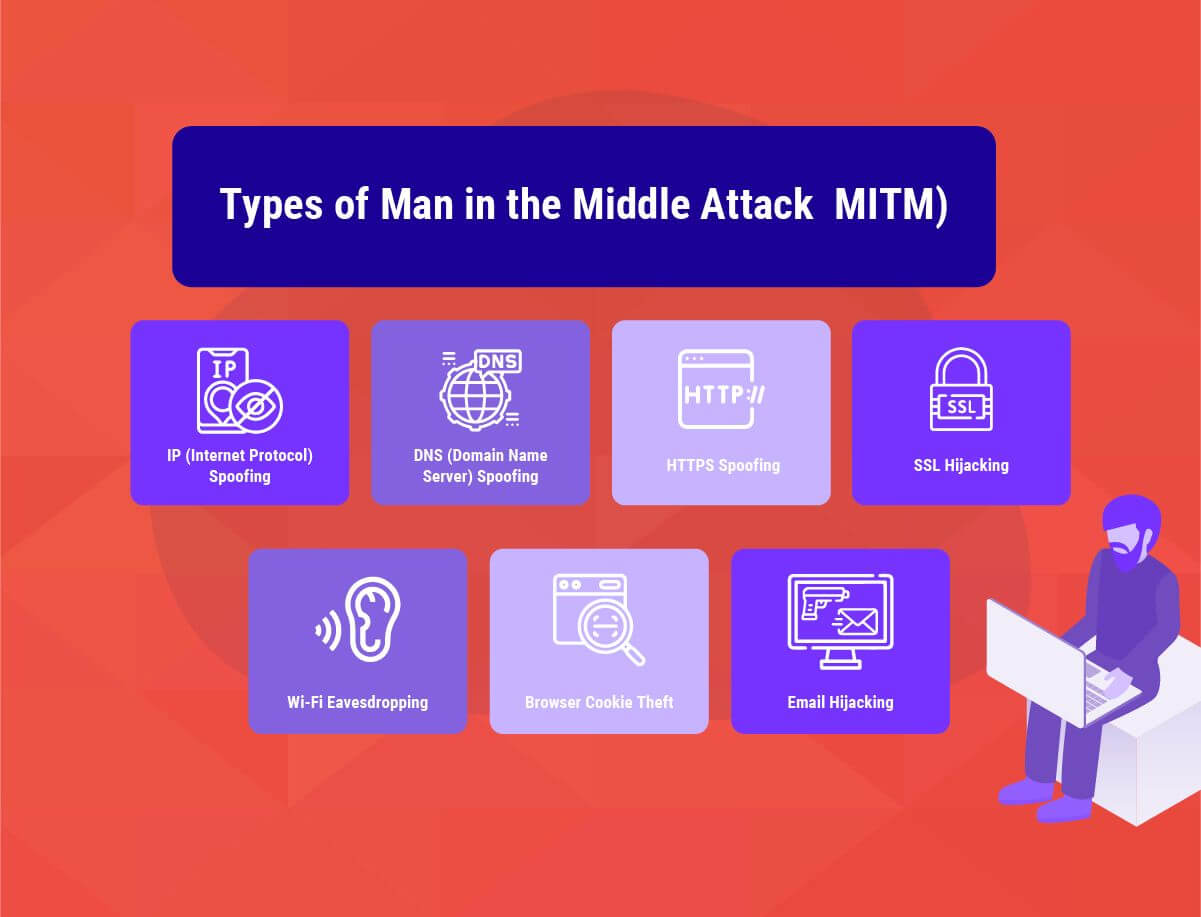 Types of Man in the Middle Attack  MITM)

IP

IP (Internet Protocol) Spoofing

DNS

DNS (Domain Name Server) Spoofing

HTTP://

HTTPS Spoofing

SSL

SSL Hijacking

Wi-Fi Eavesdropping

Browser Cookie Theft

Email Hijacking